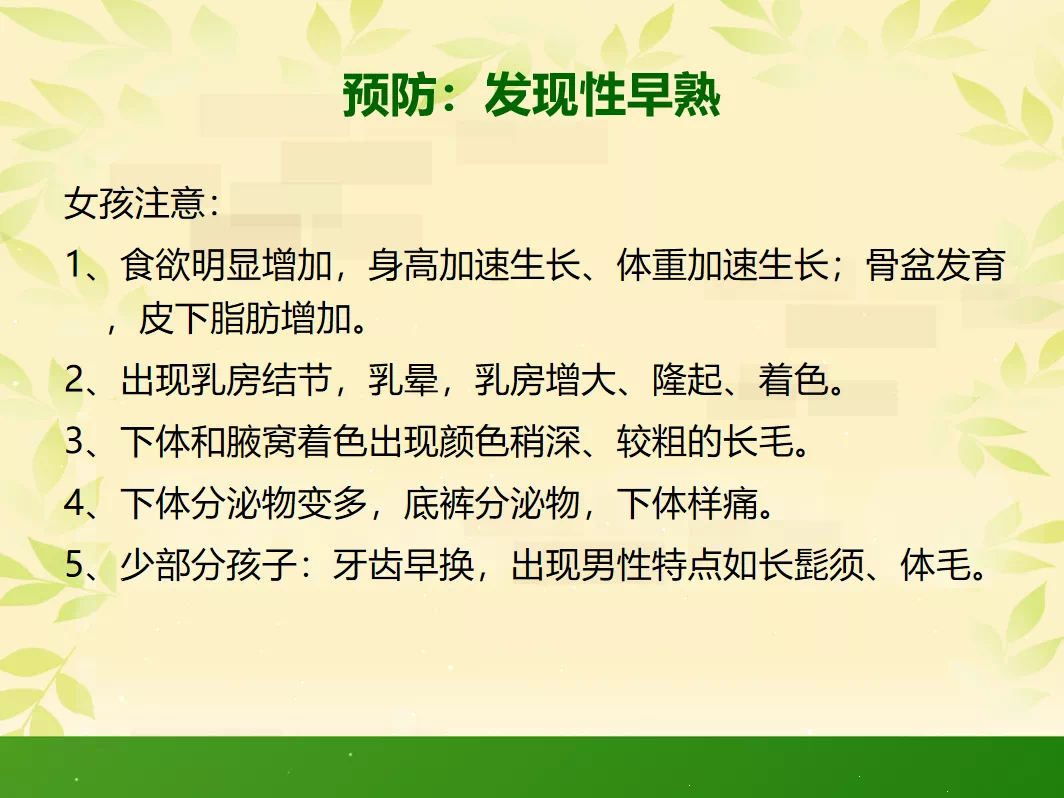 预防：发现性早熟

女孩注意：

1、食欲明显增加，身高加速生长、体重加速生长；骨盆发育，皮下脂肪增加。

2、出现乳房结节，乳晕，乳房增大、隆起、着色。

3、下体和腋窝着色出现颜色稍深、较粗的长毛。

4、下体分泌物变多，底裤分泌物，下体样痛。

5、少部分孩子：牙齿早换，出现男性特点如长髭须、体毛。